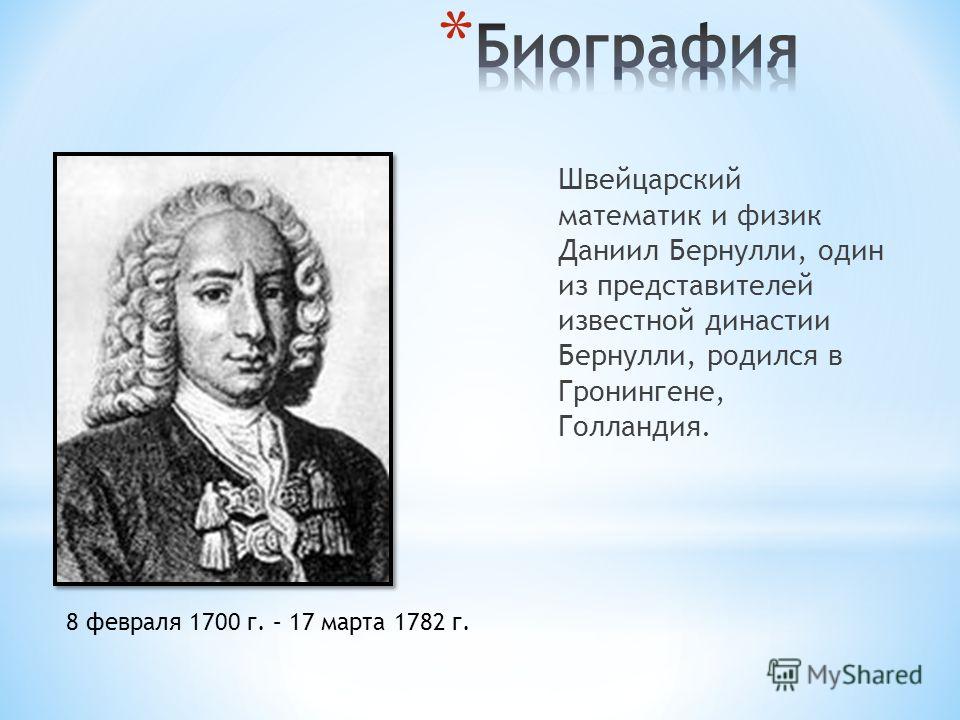 *Биография

Швейцарский математик и физик Даниил Бернулли, один из представителей известной династии Бернулли, родился в Гронингене, Голландия.

8 февраля 1700 г. – 17 марта 1782 г.

MyShared